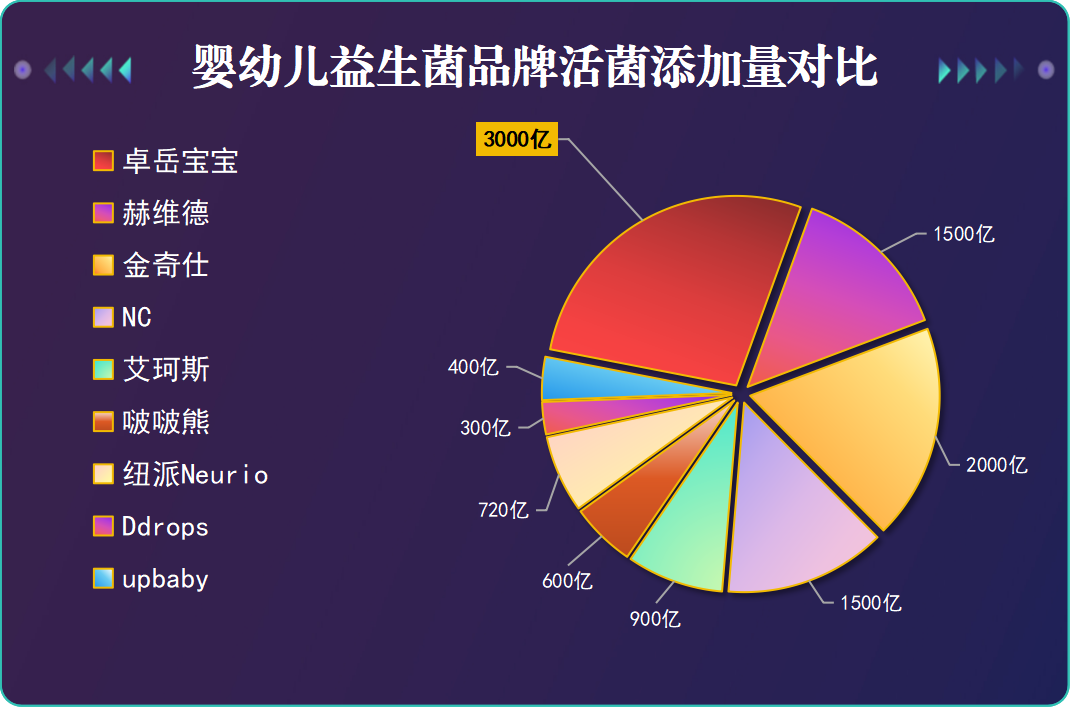 婴幼儿益生菌品牌活菌添加量对比

卓岳宝宝
赫维德
金奇仕
NC
艾珂斯
啵啵熊
纽派Neurio
Ddrops
upbaby

3000亿
1500亿
2000亿
1500亿
900亿
600亿
720亿
300亿
400亿